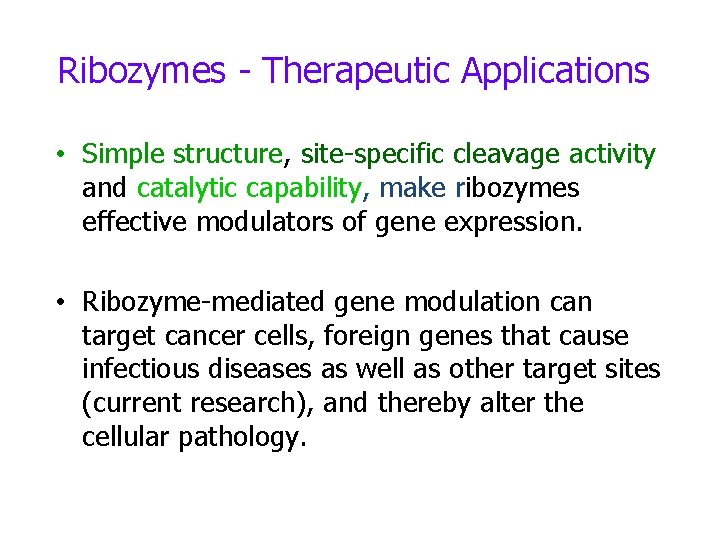 Ribozymes - Therapeutic Applications

• Simple structure, site-specific cleavage activity and catalytic capability, make ribozymes effective modulators of gene expression.

• Ribozyme-mediated gene modulation can target cancer cells, foreign genes that cause infectious diseases as well as other target sites (current research), and thereby alter the cellular pathology.